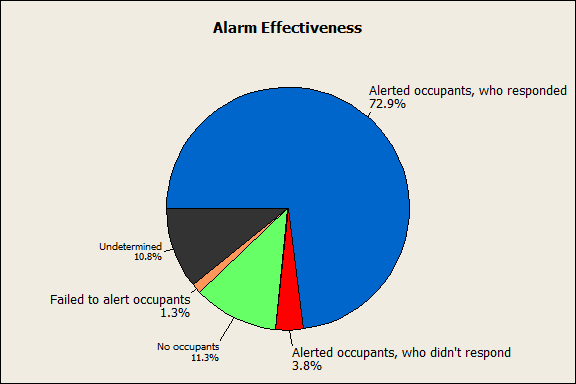 Alarm Effectiveness

Alerted occupants, who responded
72.9%

Undetermined
10.8%

Failed to alert occupants
1.3%

No occupants
11.3%

Alerted occupants, who didn't respond
3.8%